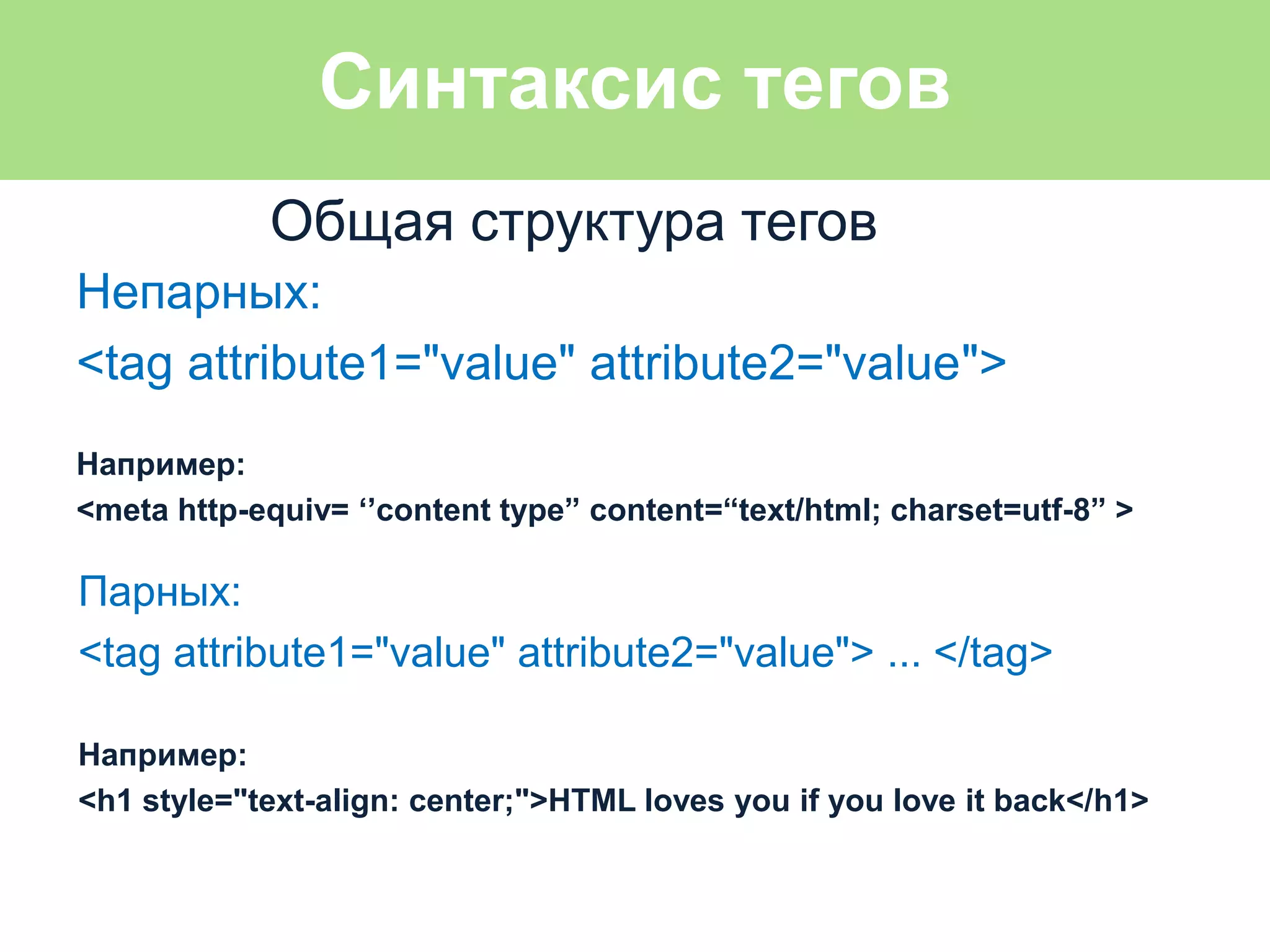 Синтаксис тегов

Общая структура тегов

Непарных:

<tag attribute1="value" attribute2="value">

Например:

<meta http-equiv= ‘’content type” content=“text/html; charset=utf-8” >

Парных:

<tag attribute1="value" attribute2="value"> ... </tag>

Например:

<h1 style="text-align: center;">HTML loves you if you love it back</h1>